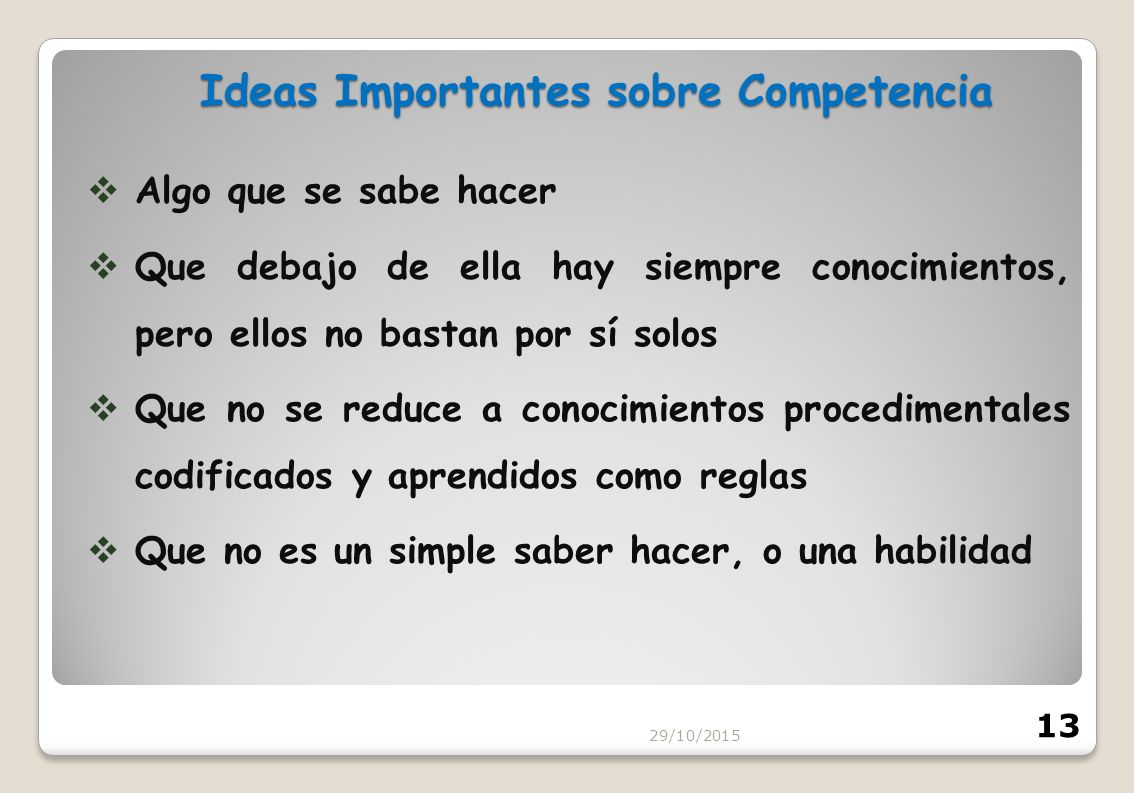 Ideas Importantes sobre Competencia

❖ Algo que se sabe hacer

❖ Que debajo de ella hay siempre conocimientos, pero ellos no bastan por sí solos

❖ Que no se reduce a conocimientos procedimentales codificados y aprendidos como reglas

❖ Que no es un simple saber hacer, o una habilidad

29/10/2015

13